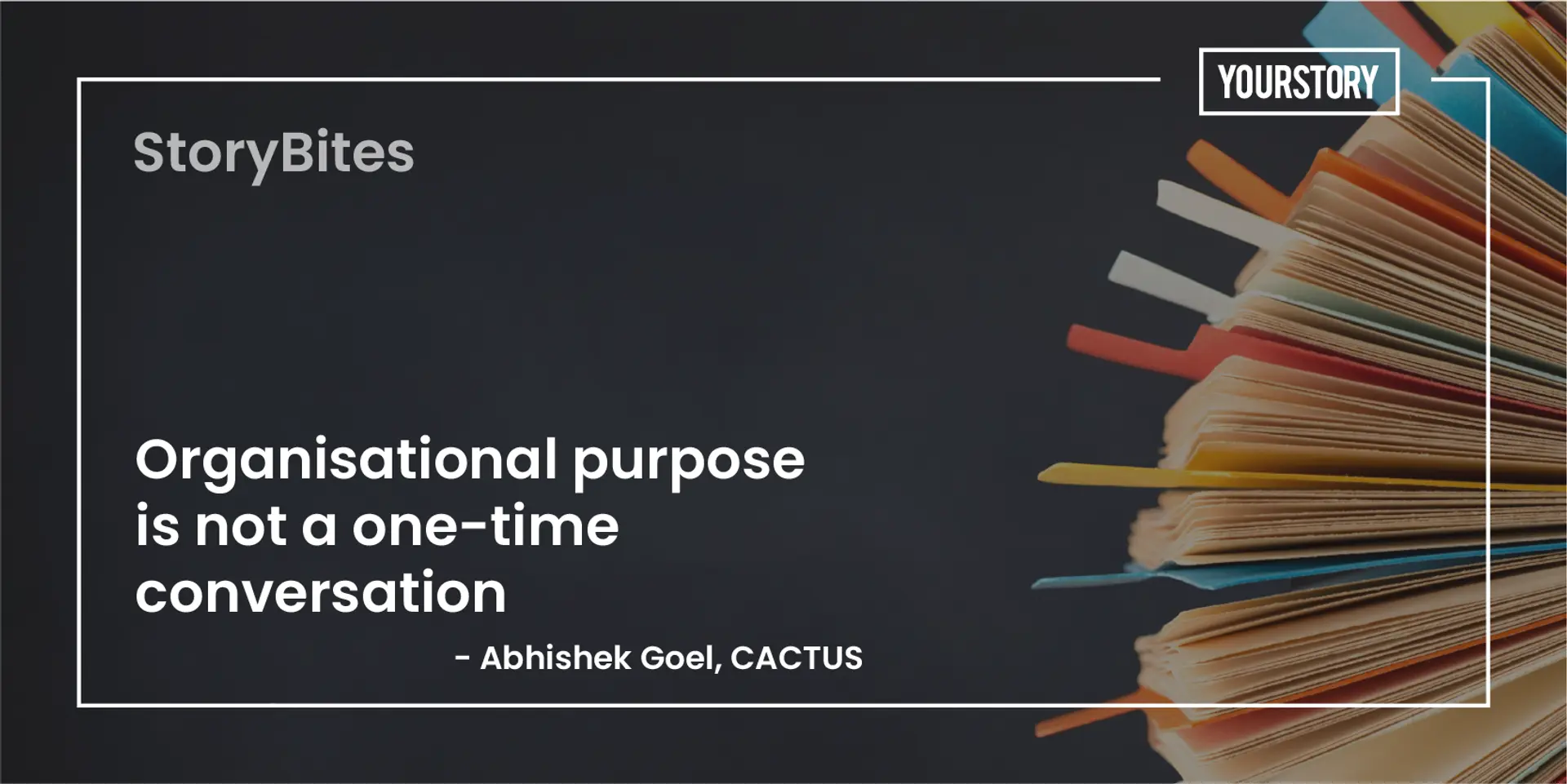 YOURSTORY

StoryBites

Organisational purpose is not a one-time conversation

- Abhishek Goel, CACTUS